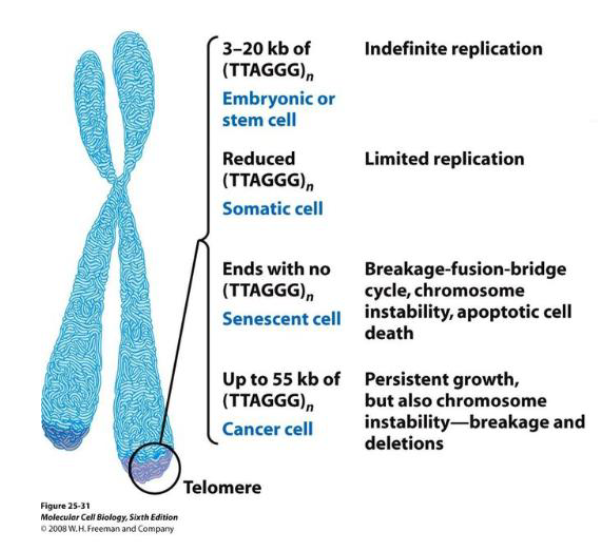 3–20 kb of $(TTAGGG)_n$
Embryonic or stem cell

Indefinite replication

Reduced $(TTAGGG)_n$
Somatic cell

Limited replication

Ends with no $(TTAGGG)_n$
Senescent cell

Breakage-fusion-bridge cycle, chromosome instability, apoptotic cell death

Up to 55 kb of $(TTAGGG)_n$
Cancer cell

Persistent growth, but also chromosome instability—breakage and deletions

Telomere

Figure 25-31
Molecular Cell Biology, Sixth Edition
© 2008 W. H. Freeman and Company